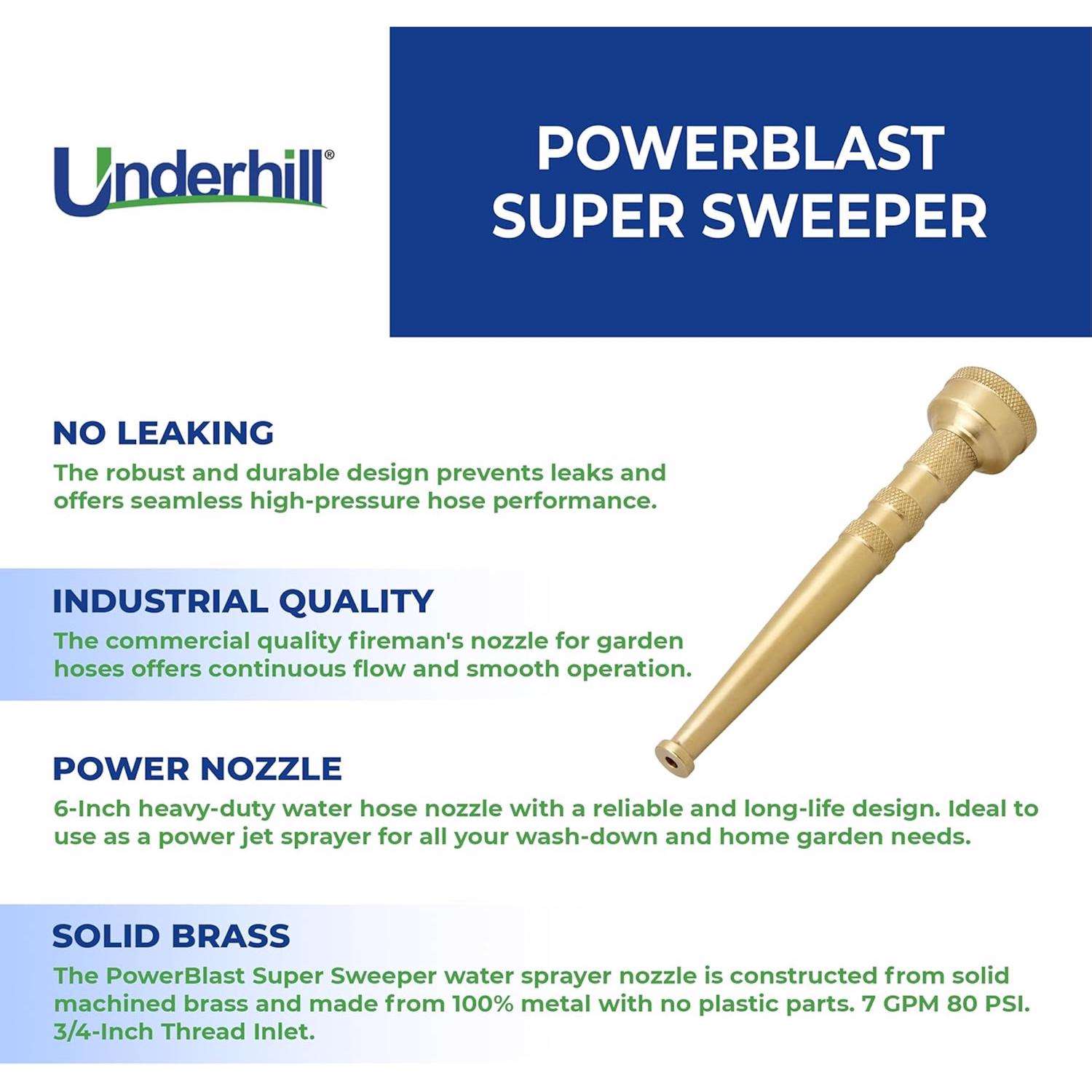 Underhill®

POWERBLAST SUPER SWEEPER

NO LEAKING
The robust and durable design prevents leaks and offers seamless high-pressure hose performance.

INDUSTRIAL QUALITY
The commercial quality fireman's nozzle for garden hoses offers continuous flow and smooth operation.

POWER NOZZLE
6-Inch heavy-duty water hose nozzle with a reliable and long-life design. Ideal to use as a power jet sprayer for all your wash-down and home garden needs.

SOLID BRASS
The PowerBlast Super Sweeper water sprayer nozzle is constructed from solid machined brass and made from 100% metal with no plastic parts. 7 GPM 80 PSI. 3/4-Inch Thread Inlet.